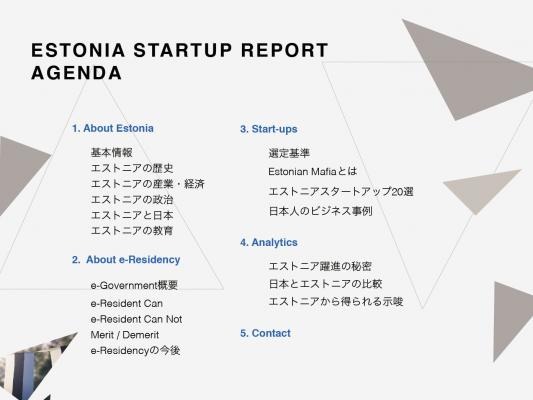 ESTONIA STARTUP REPORT
AGENDA

1. About Estonia

基本情報
エストニアの歴史
エストニアの産業・経済
エストニアの政治
エストニアと日本
エストニアの教育

2. About e-Residency

e-Government概要
e-Resident Can
e-Resident Can Not
Merit / Demerit
e-Residencyの今後

3. Start-ups

選定基準
Estonian Mafiaとは
エストニアスタートアップ20選
日本人のビジネス事例

4. Analytics

エストニア躍進の秘密
日本とエストニアの比較
エストニアから得られる示唆

5. Contact